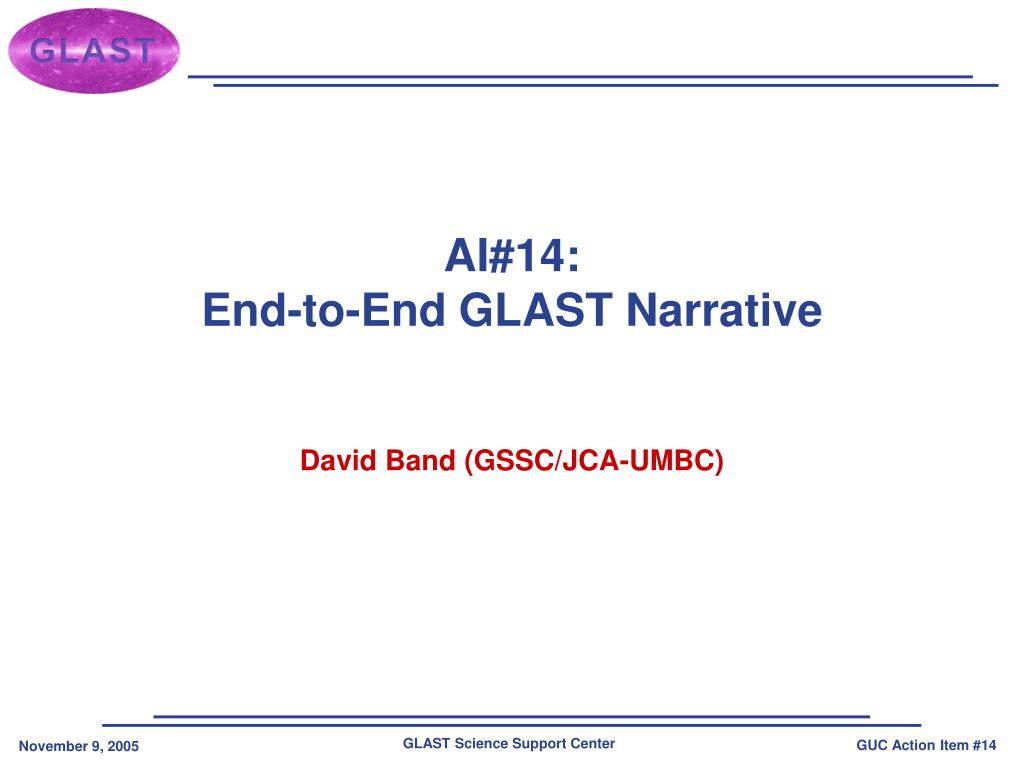 GLAST

AI#14:
End-to-End GLAST Narrative

David Band (GSSC/JCA-UMBC)

November 9, 2005

GLAST Science Support Center

GUC Action Item #14